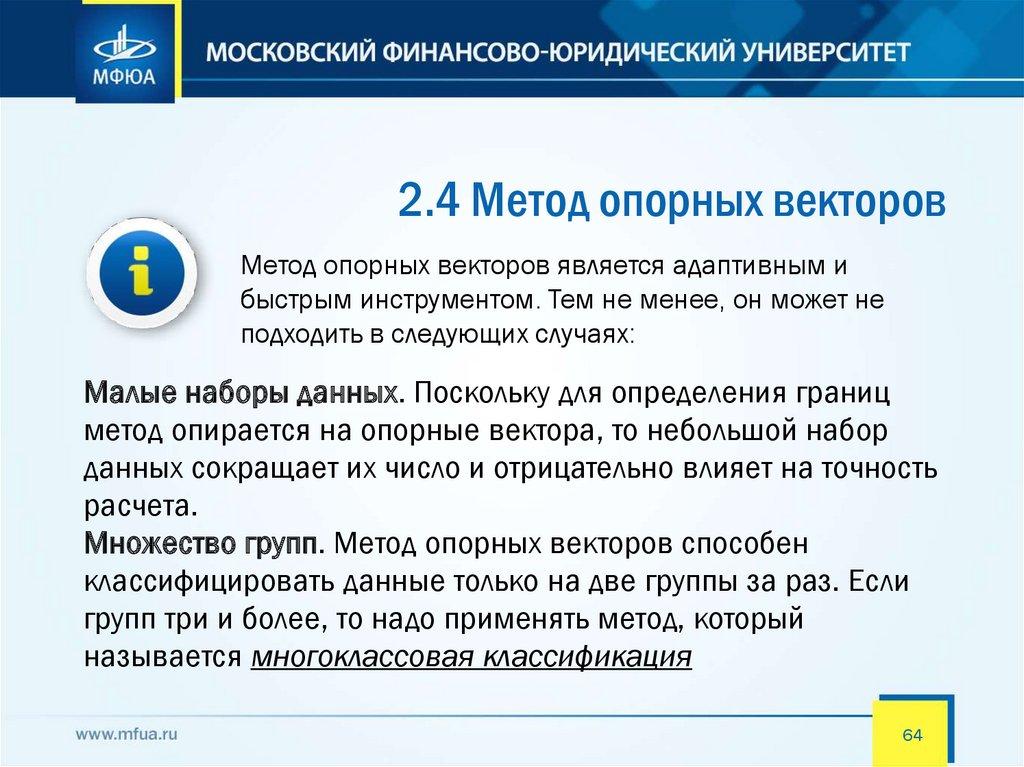 МФЮА

МОСКОВСКИЙ ФИНАНСОВО-ЮРИДИЧЕСКИЙ УНИВЕРСИТЕТ

2.4 Метод опорных векторов

Метод опорных векторов является адаптивным и быстрым инструментом. Тем не менее, он может не подходить в следующих случаях:

Малые наборы данных. Поскольку для определения границ метод опирается на опорные вектора, то небольшой набор данных сокращает их число и отрицательно влияет на точность расчета.
Множество групп. Метод опорных векторов способен классифицировать данные только на две группы за раз. Если групп три и более, то надо применять метод, который называется многоклассовая классификация

www.mfua.ru

64